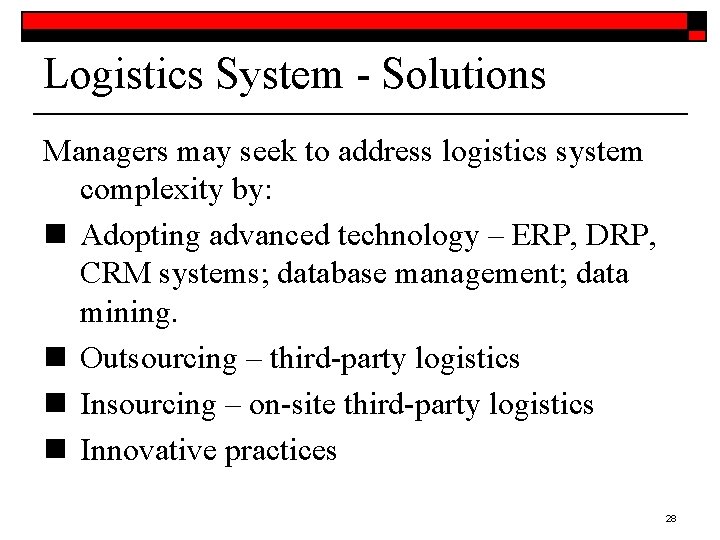 Logistics System - Solutions

Managers may seek to address logistics system complexity by:

■ Adopting advanced technology – ERP, DRP, CRM systems; database management; data mining.

■ Outsourcing – third-party logistics

■ Insourcing – on-site third-party logistics

■ Innovative practices

28